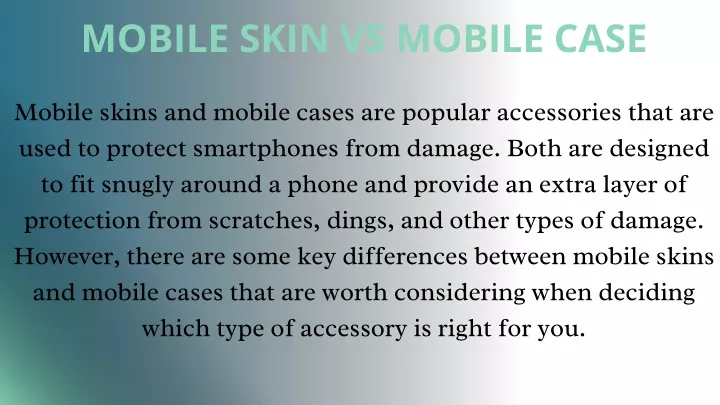 MOBILE SKIN VS MOBILE CASE

Mobile skins and mobile cases are popular accessories that are used to protect smartphones from damage. Both are designed to fit snugly around a phone and provide an extra layer of protection from scratches, dings, and other types of damage. However, there are some key differences between mobile skins and mobile cases that are worth considering when deciding which type of accessory is right for you.